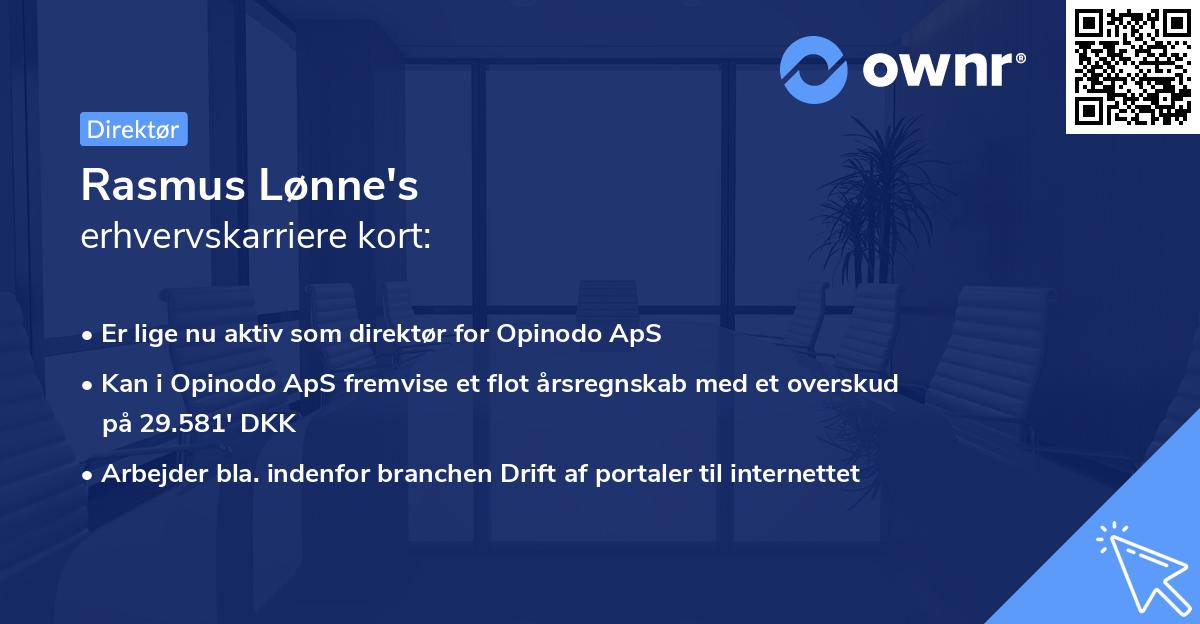 ownr®

Direktør

Rasmus Lønne's
erhvervskarriere kort:

• Er lige nu aktiv som direktør for Opinodo ApS
• Kan i Opinodo ApS fremvise et flot årsregnskab med et overskud på 29.581' DKK
• Arbejder bla. indenfor branchen Drift af portaler til internettet